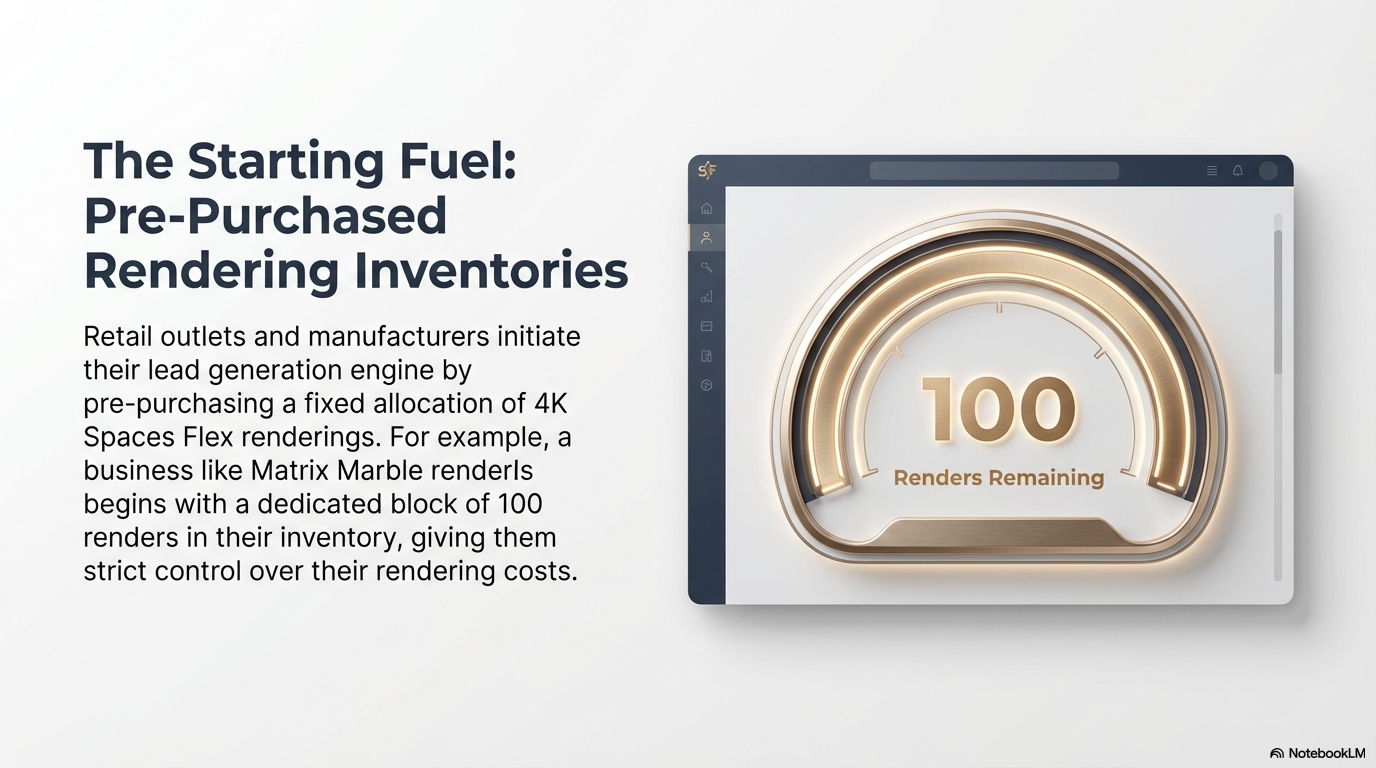 The Starting Fuel: Pre-Purchased Rendering Inventories

Retail outlets and manufacturers initiate their lead generation engine by pre-purchasing a fixed allocation of 4K Spaces Flex renderings. For example, a business like Matrix Marble renderIs begins with a dedicated block of 100 renders in their inventory, giving them strict control over their rendering costs.

100
Renders Remaining

NotebookLM